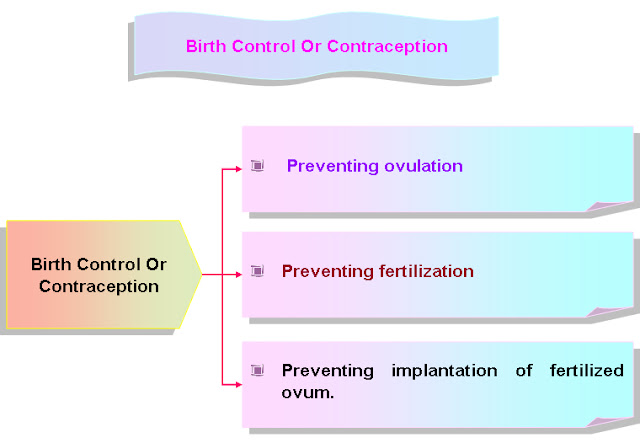 Birth Control Or Contraception

Birth Control Or Contraception

Preventing ovulation

Preventing fertilization

Preventing implantation of fertilized ovum.